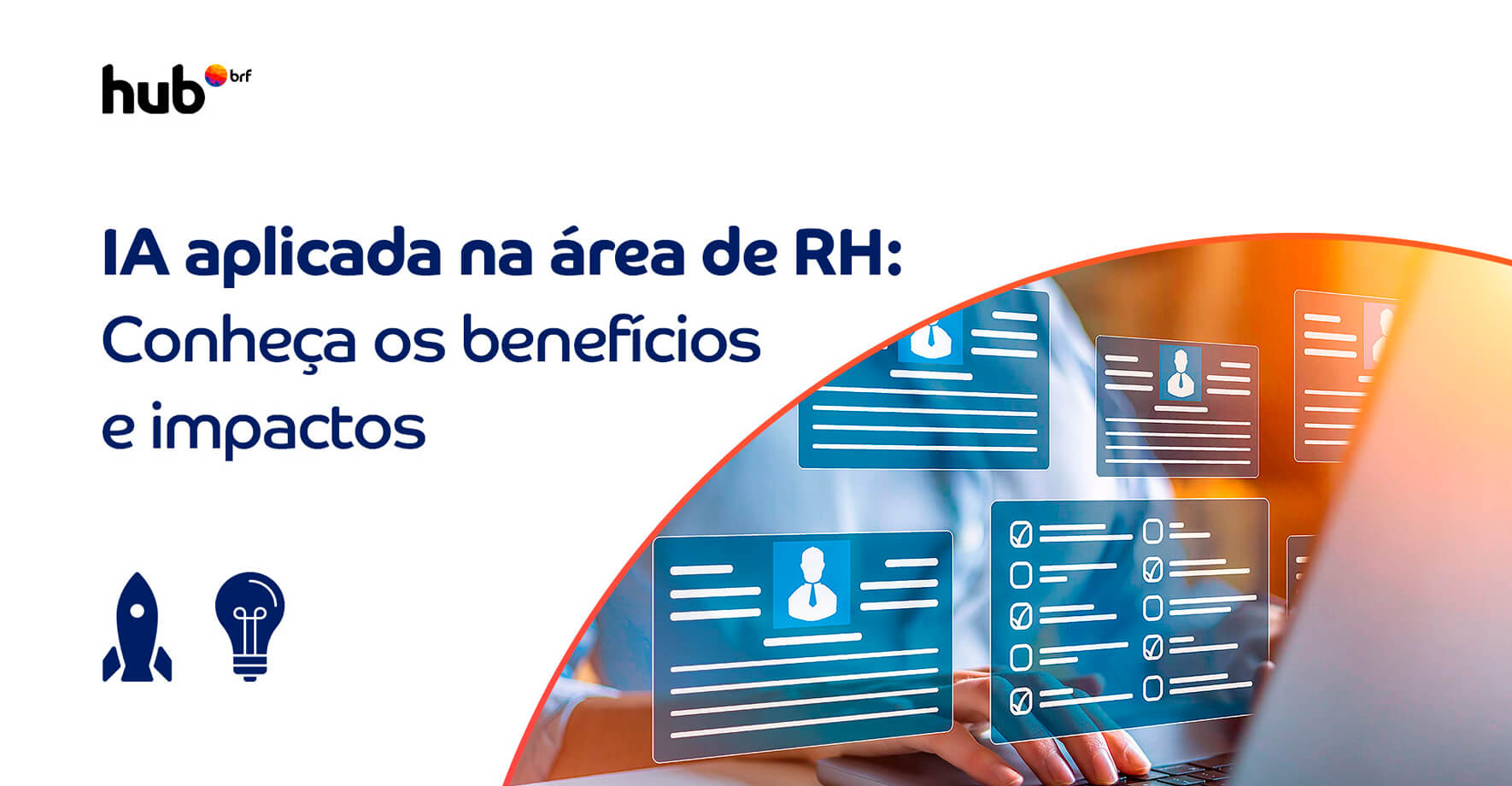 hub brf

IA aplicada na área de RH:
Conheça os benefícios e impactos